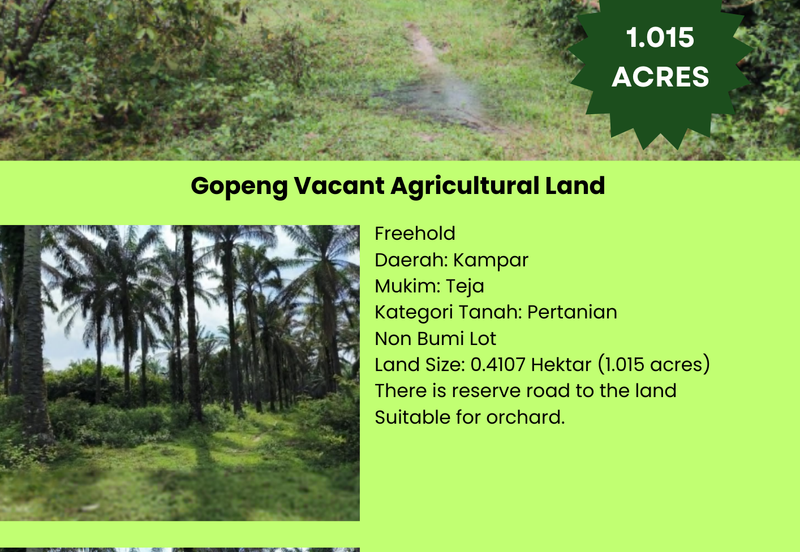 1.015 ACRES

Gopeng Vacant Agricultural Land

Freehold
Daerah: Kampar
Mukim: Teja
Kategori Tanah: Pertanian
Non Bumi Lot
Land Size: 0.4107 Hektar (1.015 acres)
There is reserve road to the land
Suitable for orchard.